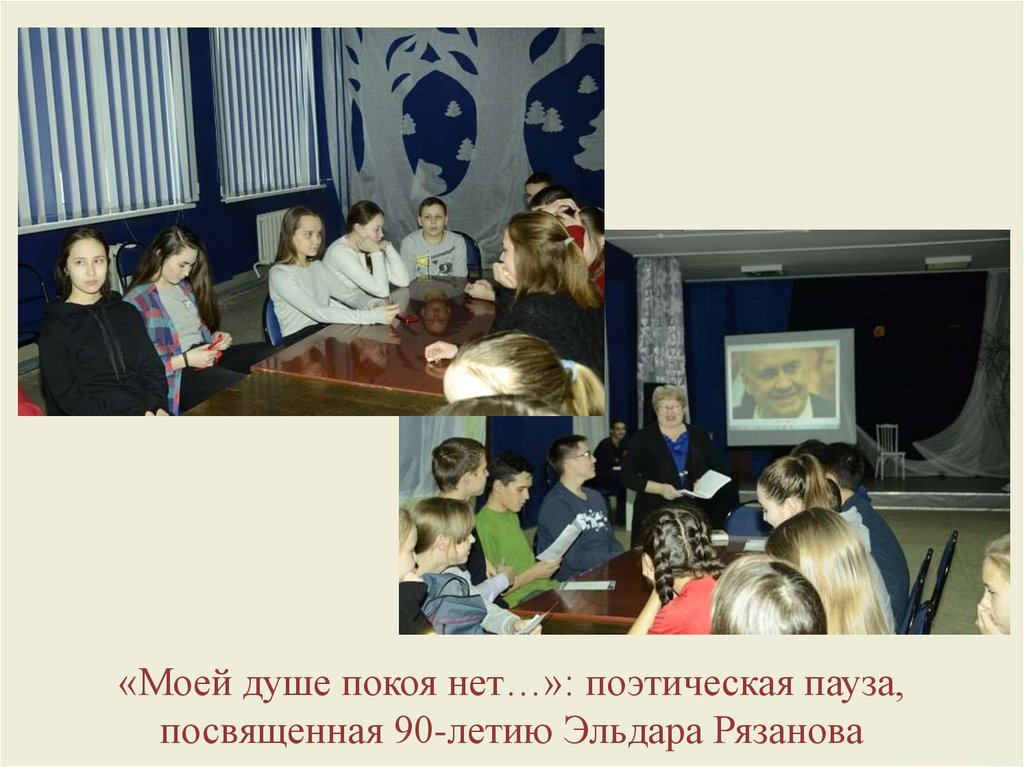 «Моей душе покоя нет…»: поэтическая пауза, посвященная 90-летию Эльдара Рязанова